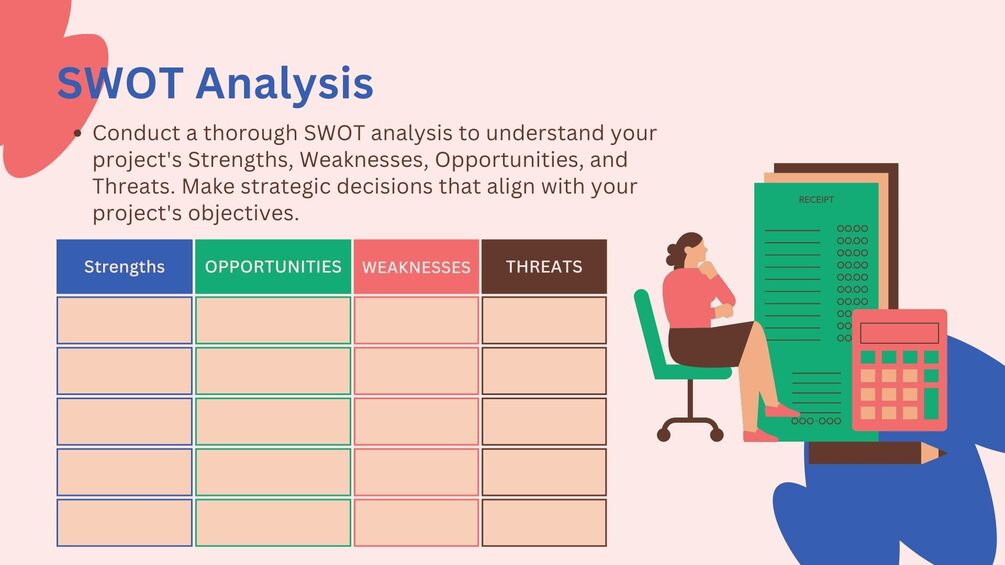 SWOT Analysis

• Conduct a thorough SWOT analysis to understand your project's Strengths, Weaknesses, Opportunities, and Threats. Make strategic decisions that align with your project's objectives.

| Strengths | OPPORTUNITIES | WEAKNESSES | THREATS |
|---|---|---|---|
| | | | |
| | | | |
| | | | |
| | | | |
| | | | |

RECEIPT